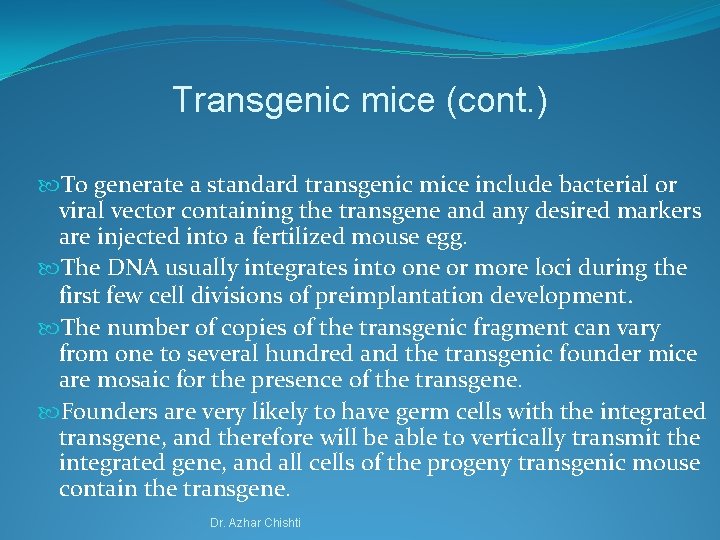 Transgenic mice (cont.)

To generate a standard transgenic mice include bacterial or viral vector containing the transgene and any desired markers are injected into a fertilized mouse egg.

The DNA usually integrates into one or more loci during the first few cell divisions of preimplantation development.

The number of copies of the transgenic fragment can vary from one to several hundred and the transgenic founder mice are mosaic for the presence of the transgene.

Founders are very likely to have germ cells with the integrated transgene, and therefore will be able to vertically transmit the integrated gene, and all cells of the progeny transgenic mouse contain the transgene.

Dr. Azhar Chishti